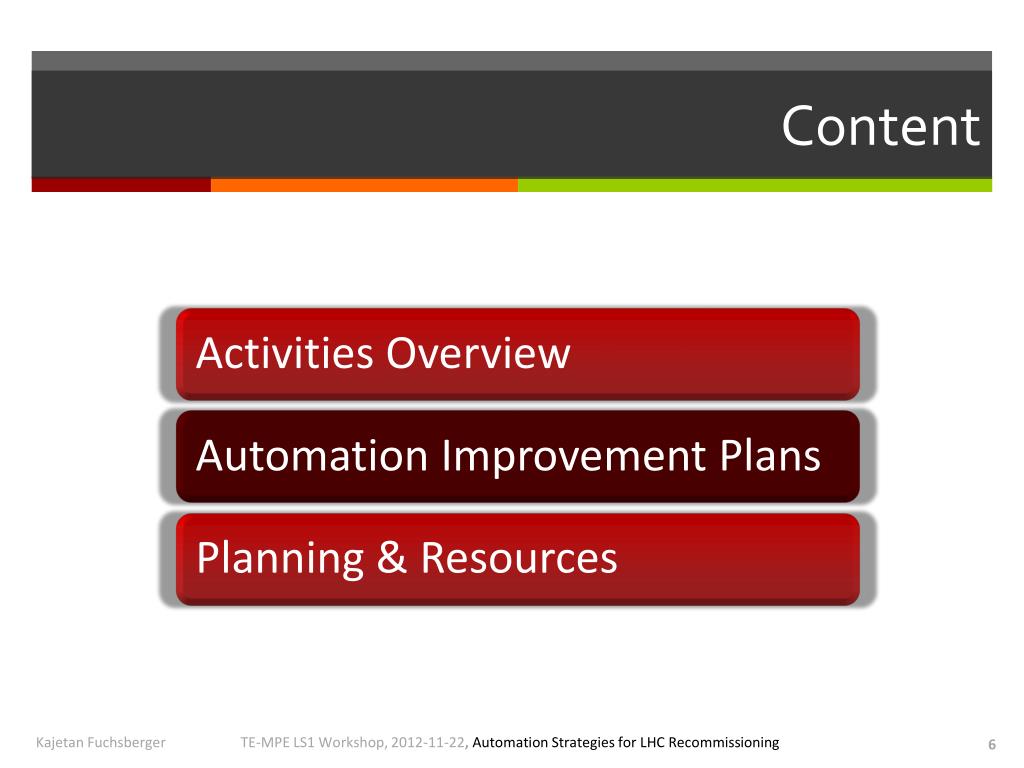 Content

Activities Overview

Automation Improvement Plans

Planning & Resources

Kajetan Fuchsberger TE-MPE LS1 Workshop, 2012-11-22, Automation Strategies for LHC Recommissioning 6